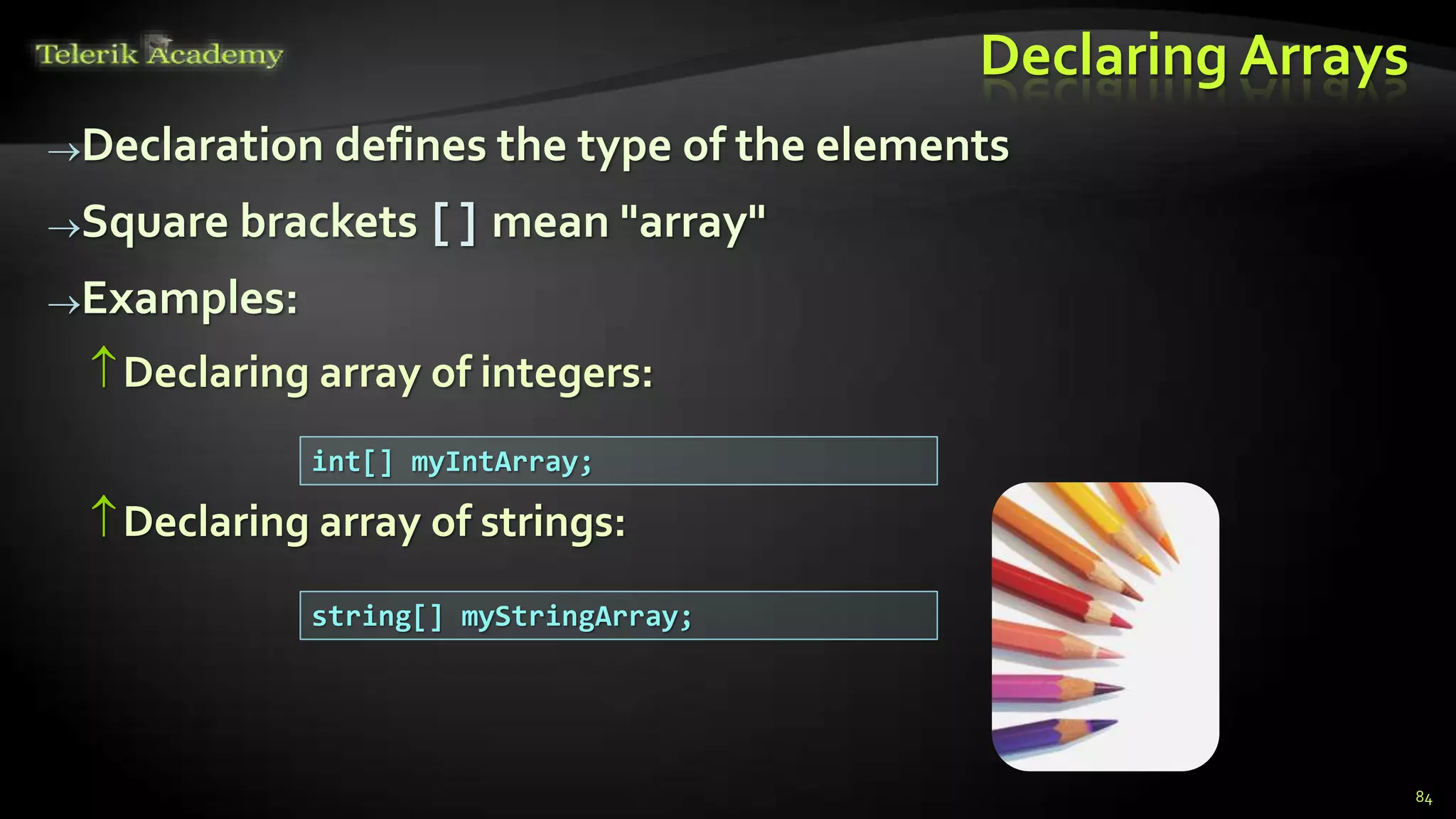 Telerik Academy

Declaring Arrays

→Declaration defines the type of the elements

→Square brackets [ ] mean "array"

→Examples:

↑Declaring array of integers:

int[] myIntArray;

↑Declaring array of strings:

string[] myStringArray;

84